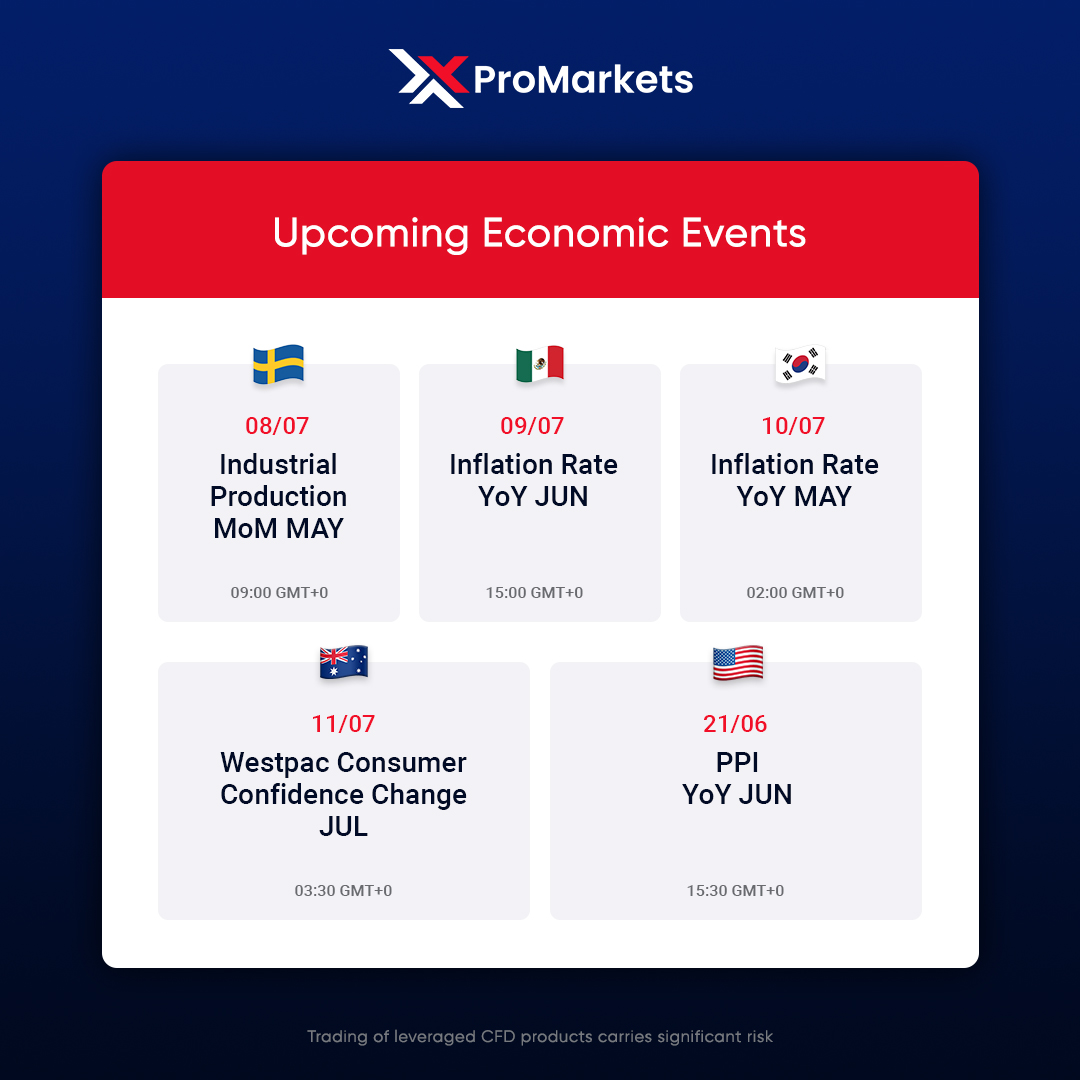 ProMarkets

Upcoming Economic Events

08/07
Industrial Production MoM MAY
09:00 GMT+0

09/07
Inflation Rate YoY JUN
15:00 GMT+0

10/07
Inflation Rate YoY MAY
02:00 GMT+0

11/07
Westpac Consumer Confidence Change JUL
03:30 GMT+0

21/06
PPI
YoY JUN
15:30 GMT+0

Trading of leveraged CFD products carries significant risk